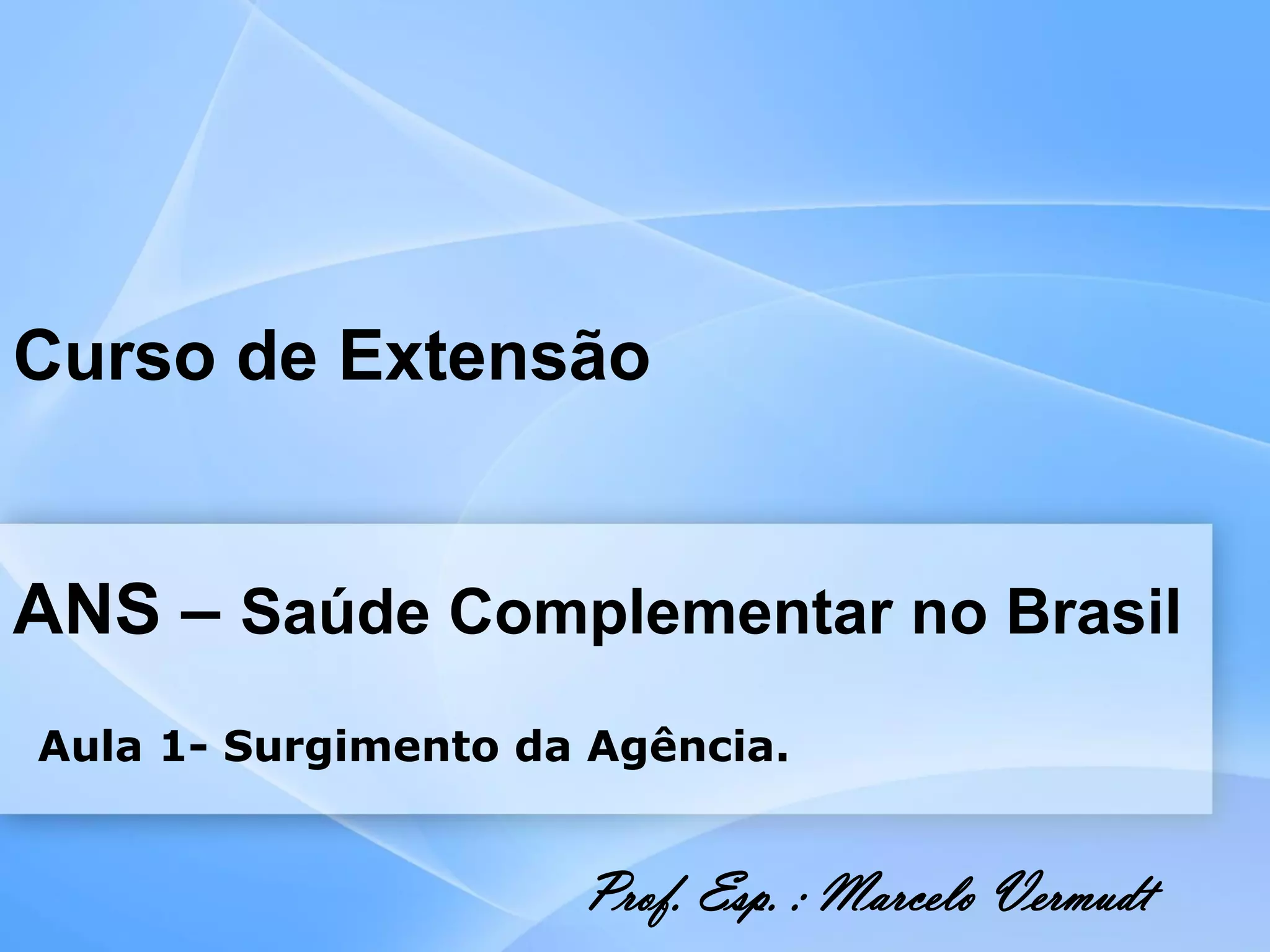 Curso de Extensão

ANS – Saúde Complementar no Brasil

Aula 1- Surgimento da Agência.

Prof. Esp. : Marcelo Vermudt